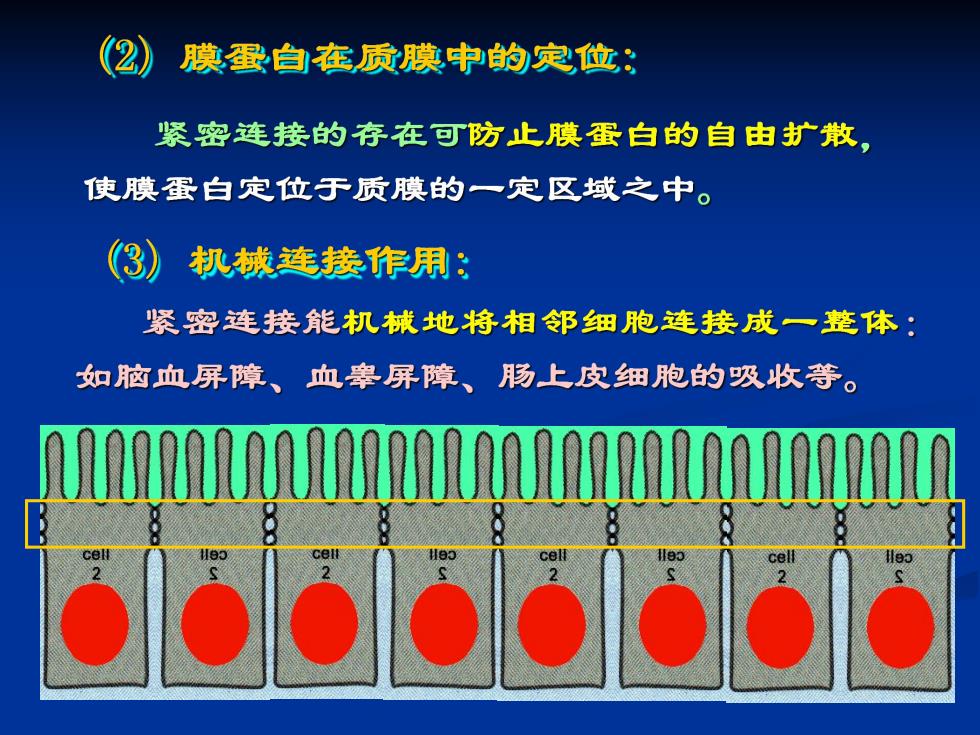 ⑵ 膜蛋白在质膜中的定位：

紧密连接的存在可防止膜蛋白的自由扩散，使膜蛋白定位于质膜的一定区域之中。

⑶ 机械连接作用：

紧密连接能机械地将相邻细胞连接成一整体：如脑血屏障、血睾屏障、肠上皮细胞的吸收等。

cell 2

cell 2

cell 2

cell 2

cell 2

cell 2

cell 2

cell 2